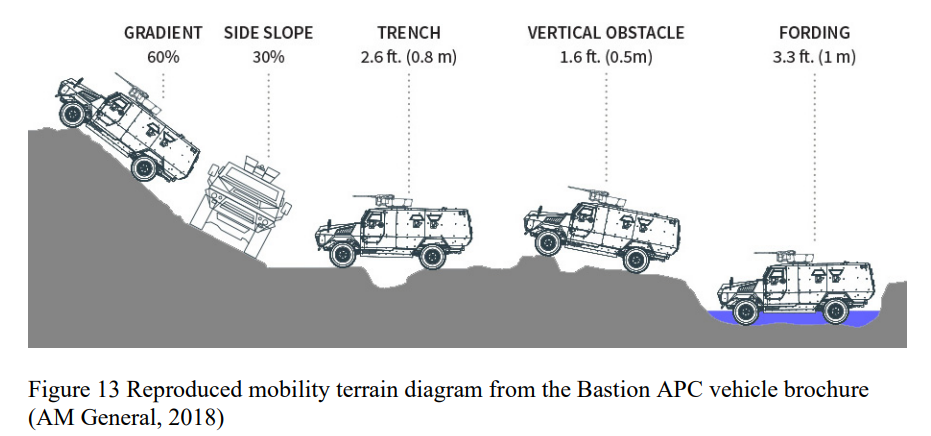 GRADIENT
60%

SIDE SLOPE
30%

TRENCH
2.6 ft. (0.8 m)

VERTICAL OBSTACLE
1.6 ft. (0.5m)

FORDING
3.3 ft. (1 m)

Figure 13 Reproduced mobility terrain diagram from the Bastion APC vehicle brochure (AM General, 2018)